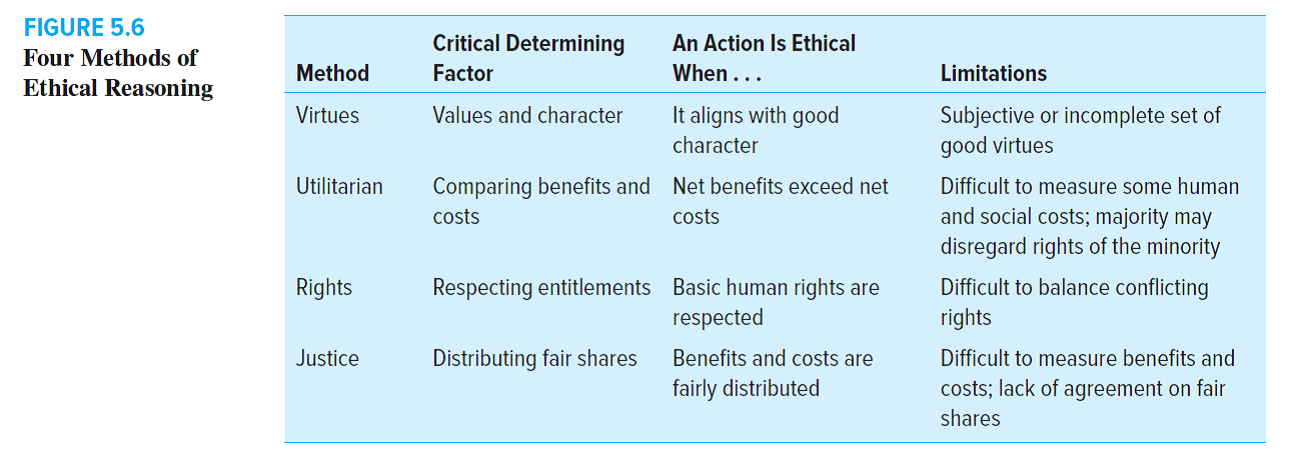 FIGURE 5.6
Four Methods of Ethical Reasoning

| Method | Critical Determining Factor | An Action Is Ethical When . . . | Limitations |
|---|---|---|---|
| Virtues | Values and character | It aligns with good character | Subjective or incomplete set of good virtues |
| Utilitarian | Comparing benefits and costs | Net benefits exceed net costs | Difficult to measure some human and social costs; majority may disregard rights of the minority |
| Rights | Respecting entitlements | Basic human rights are respected | Difficult to balance conflicting rights |
| Justice | Distributing fair shares | Benefits and costs are fairly distributed | Difficult to measure benefits and costs; lack of agreement on fair shares |